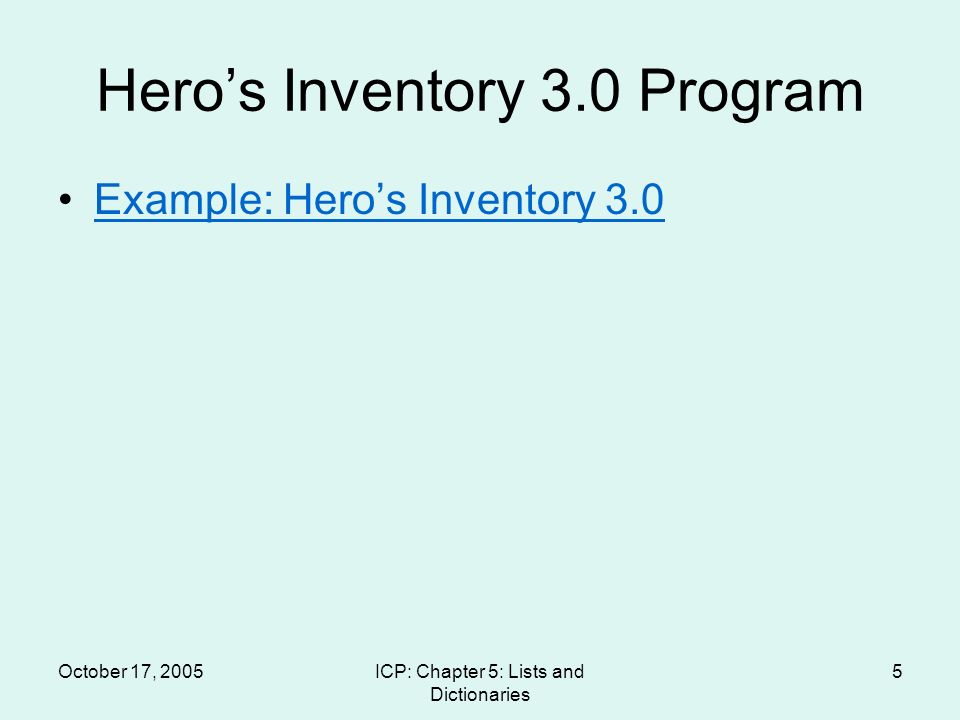 Hero’s Inventory 3.0 Program

• Example: Hero’s Inventory 3.0

October 17, 2005

ICP: Chapter 5: Lists and Dictionaries

5